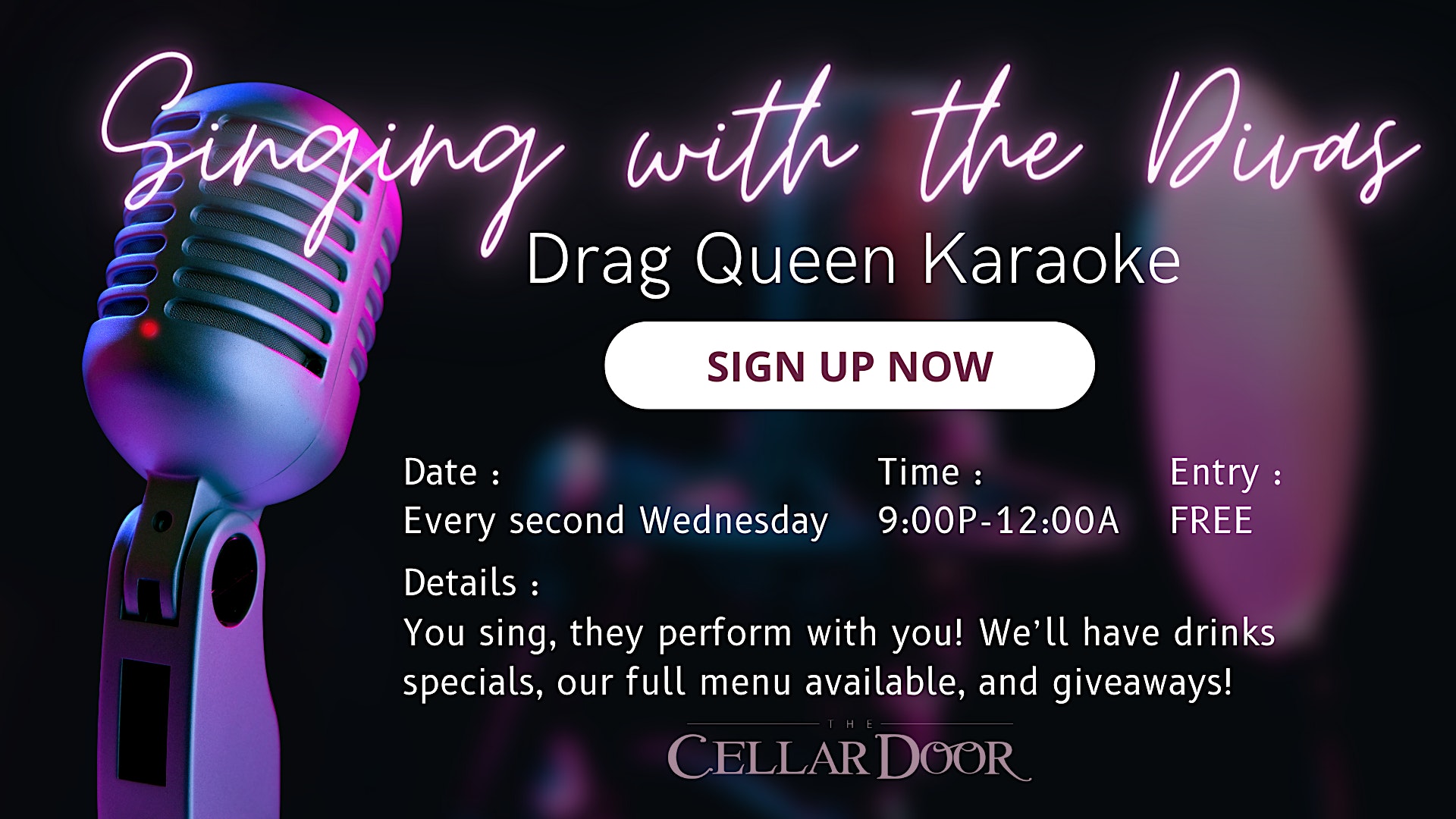 Singing with the Divas

Drag Queen Karaoke

SIGN UP NOW

Date :
Every second Wednesday

Time :
9:00P-12:00A

Entry :
FREE

Details :
You sing, they perform with you! We'll have drinks specials, our full menu available, and giveaways!

THE
CELLAR DOOR